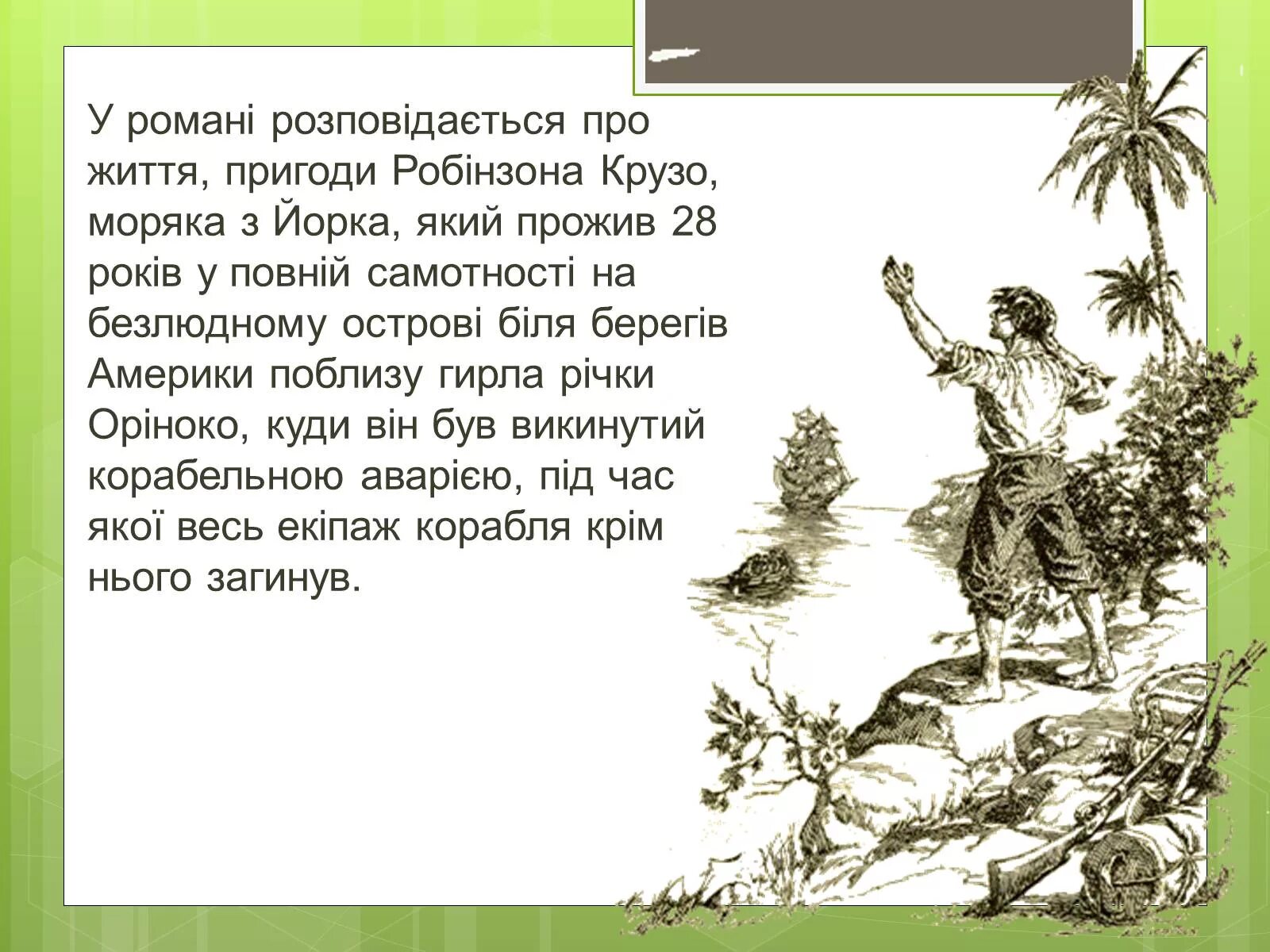 У романі розповідається про життя, пригоди Робінзона Крузо, моряка з Йорка, який прожив 28 років у повній самотності на безлюдному острові біля берегів Америки поблизу гирла річки Оріноко, куди він був викинутий корабельною аварією, під час якої весь екіпаж корабля крім нього загинув.